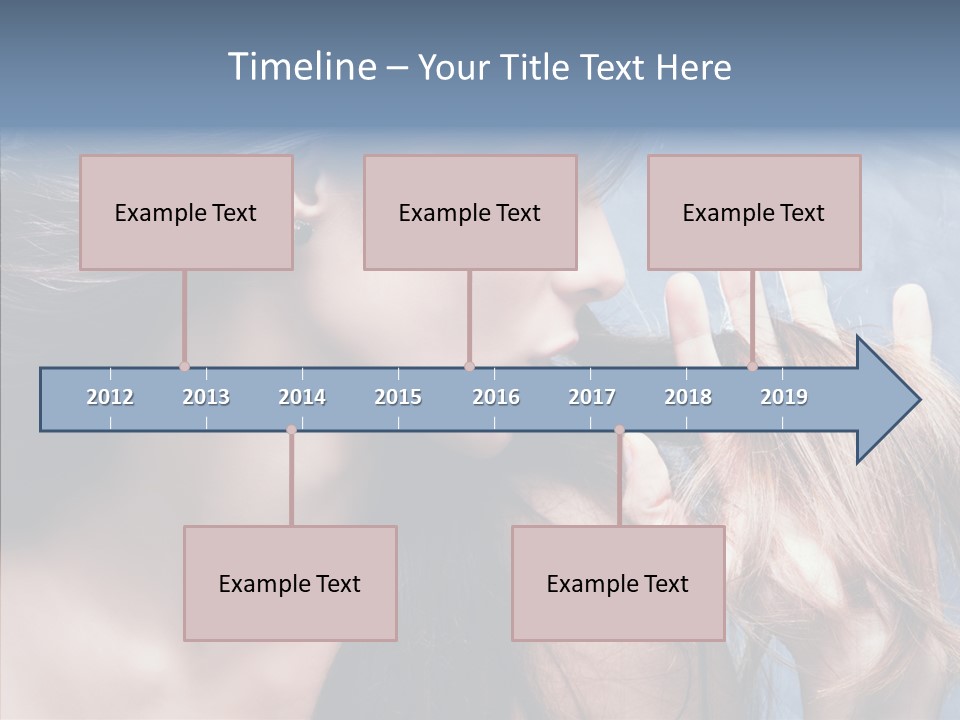 Timeline – Your Title Text Here

Example Text

Example Text

Example Text

2012 2013 2014 2015 2016 2017 2018 2019

Example Text

Example Text